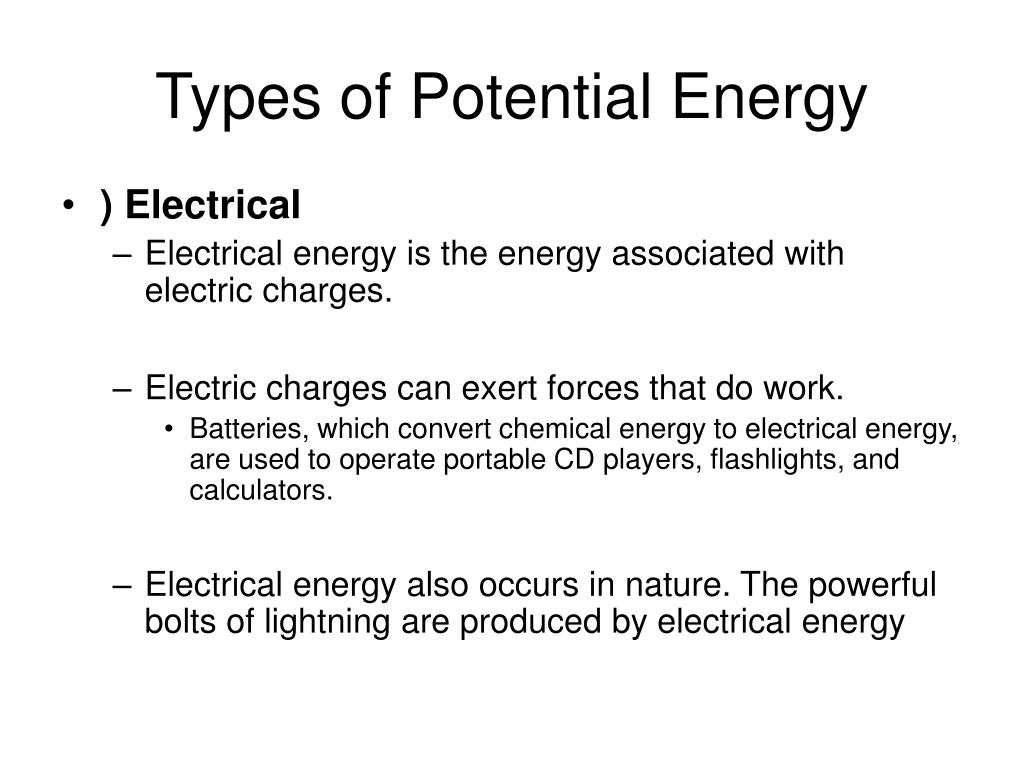 Types of Potential Energy

• ) Electrical
– Electrical energy is the energy associated with electric charges.

– Electric charges can exert forces that do work.
• Batteries, which convert chemical energy to electrical energy, are used to operate portable CD players, flashlights, and calculators.

– Electrical energy also occurs in nature. The powerful bolts of lightning are produced by electrical energy